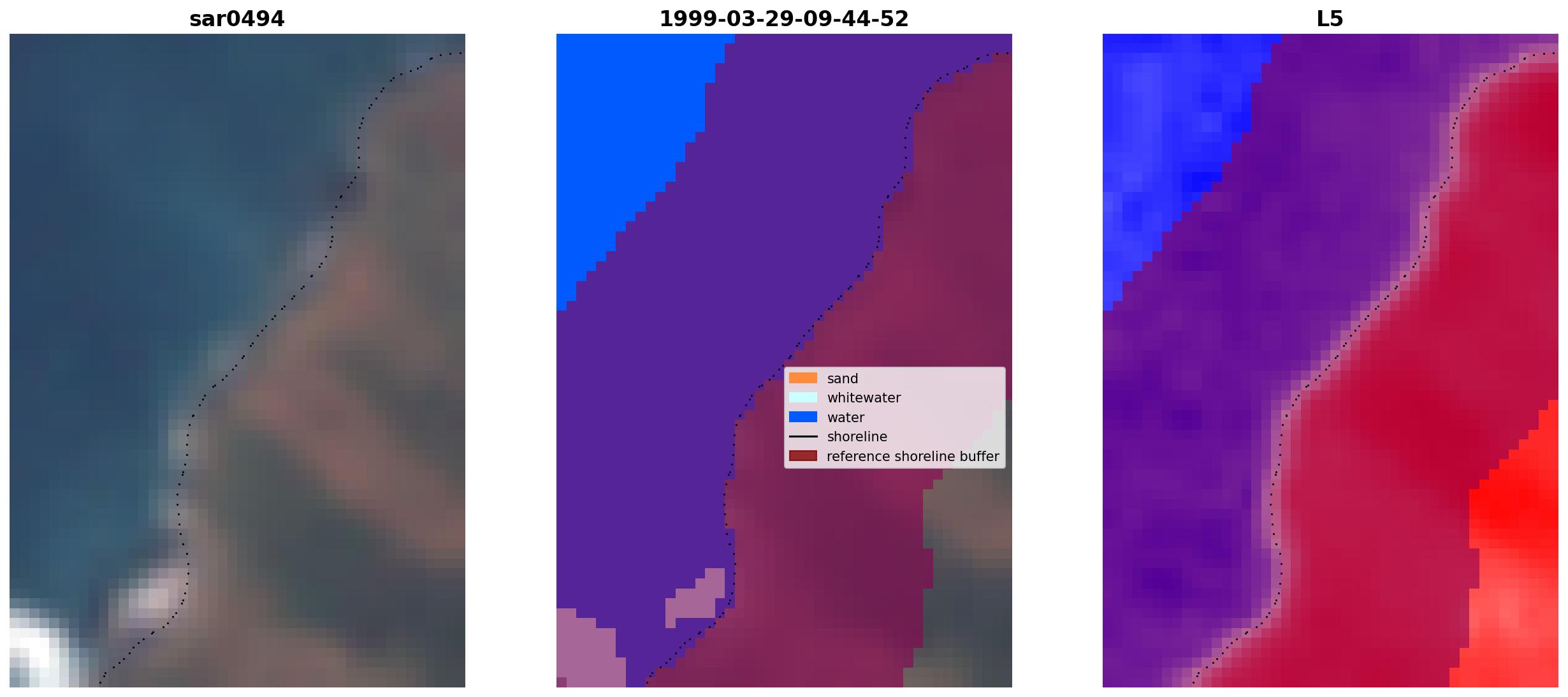 sar0494

1999-03-29-09-44-52

sand
whitewater
water
shoreline
reference shoreline buffer

L5